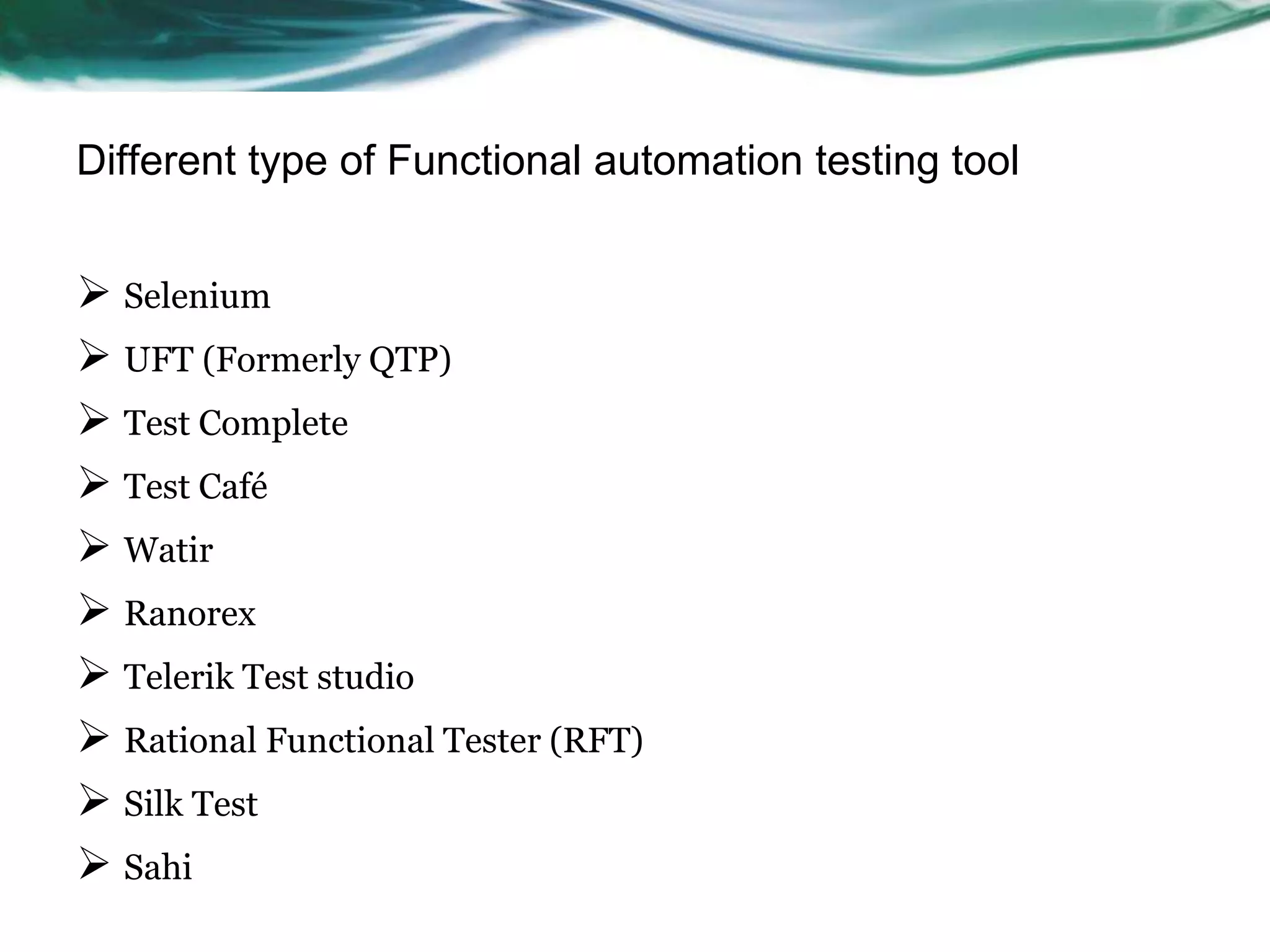 Different type of Functional automation testing tool

➢ Selenium
➢ UFT (Formerly QTP)
➢ Test Complete
➢ Test Café
➢ Watir
➢ Ranorex
➢ Telerik Test studio
➢ Rational Functional Tester (RFT)
➢ Silk Test
➢ Sahi